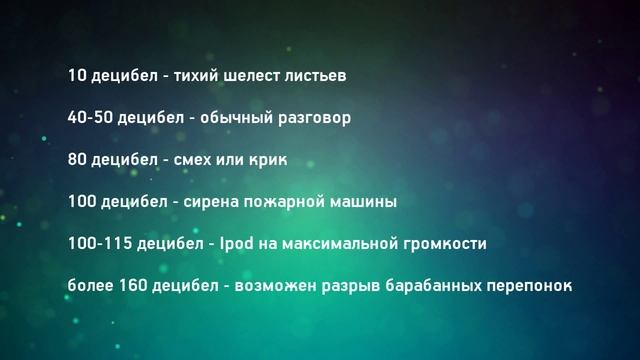 10 децибел - тихий шелест листьев

40-50 децибел - обычный разговор

80 децибел - смех или крик

100 децибел - сирена пожарной машины

100-115 децибел - Ipod на максимальной громкости

более 160 децибел - возможен разрыв барабанных перепонок